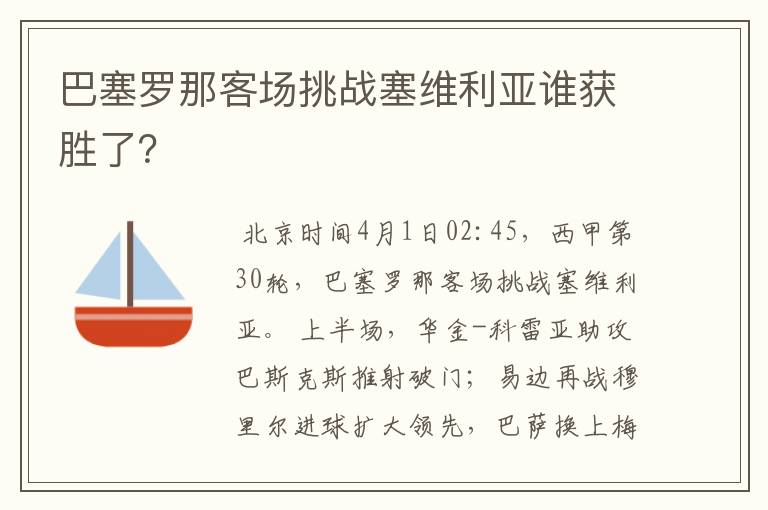 巴塞罗那客场挑战塞维利亚谁获胜了?

北京时间4月1日02:45，西甲第30轮，巴塞罗那客场挑战塞维利亚。上半场，华金-科雷亚助攻巴斯克斯推射破门；易边再战穆里尔进球扩大领先，巴萨换上梅